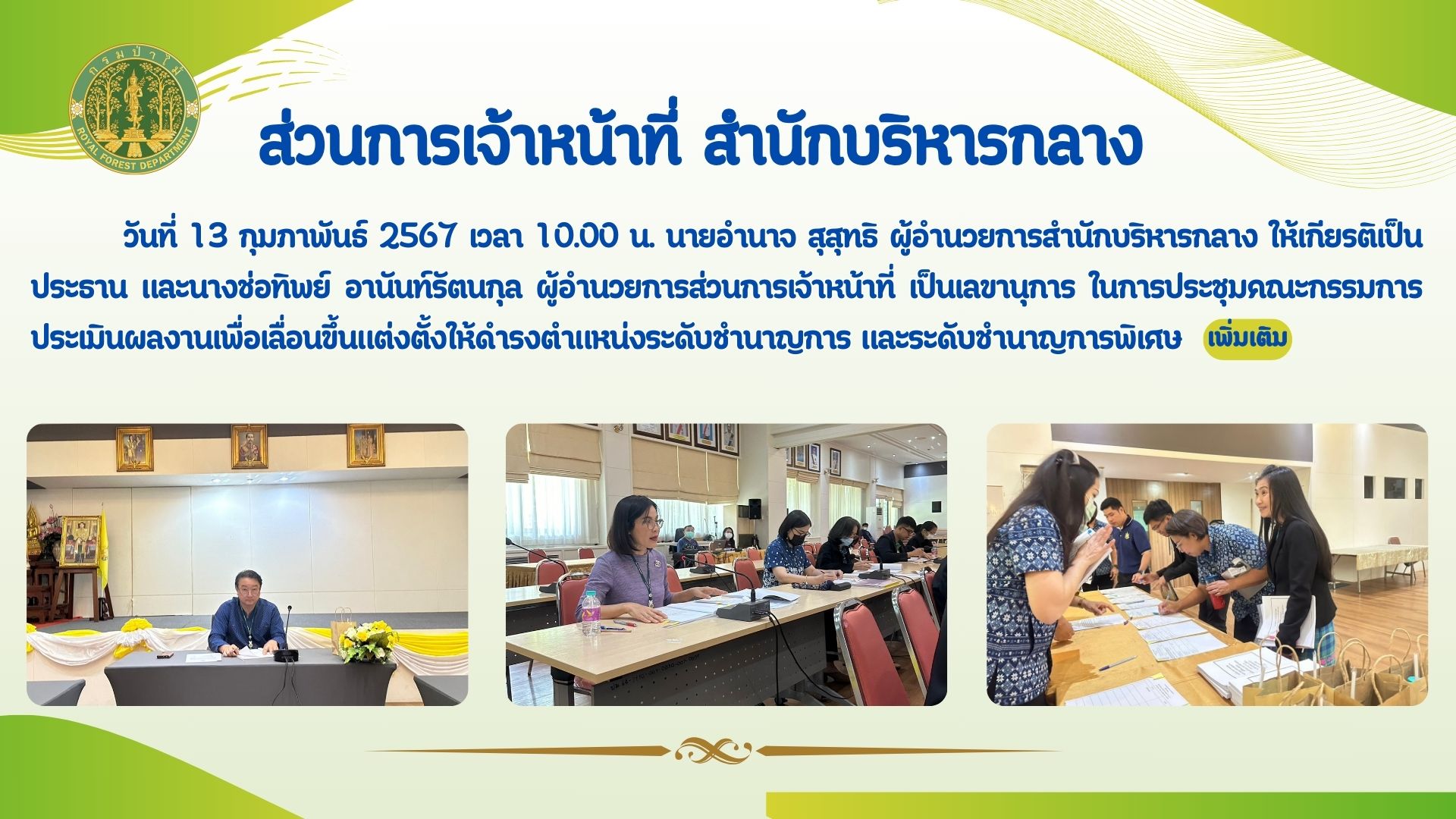 กรมป่าไม้
ROYAL FOREST DEPARTMENT

ส่วนการเจ้าหน้าที่ สำนักบริหารกลาง

วันที่ 13 กุมภาพันธ์ 2567 เวลา 10.00 น. นายอำนาจ สุสุทธิ ผู้อำนวยการสำนักบริหารกลาง ให้เกียรติเป็นประธาน และนางช่อทิพย์ อานันท์รัตนกุล ผู้อำนวยการส่วนการเจ้าหน้าที่ เป็นเลขานุการ ในการประชุมคณะกรรมการประเมินผลงานเพื่อเลื่อนขึ้นแต่งตั้งให้ดำรงตำแหน่งระดับชำนาญการ และระดับชำนาญการพิเศษ เพิ่มเติม